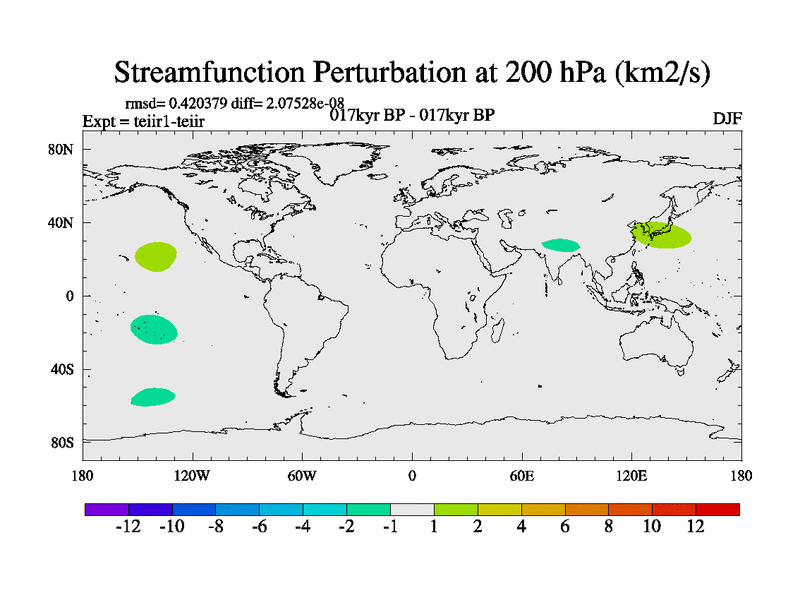 Streamfunction Perturbation at 200 hPa (km2/s)

rmsd= 0.420379 diff= 2.07528e-08
Expt = teiir1-teiir
017kyr BP - 017kyr BP
DJF

80N
40N
0
40S
80S

180
120W
60W
0
60E
120E
180

-12
-10
-8
-6
-4
-2
-1
1
2
4
6
8
10
12